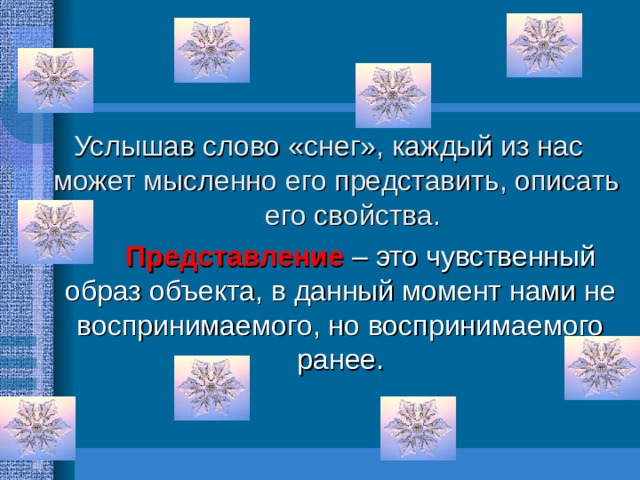 Услышав слово «снег», каждый из нас может мысленно его представить, описать его свойства.

Представление – это чувственный образ объекта, в данный момент нами не воспринимаемого, но воспринимаемого ранее.